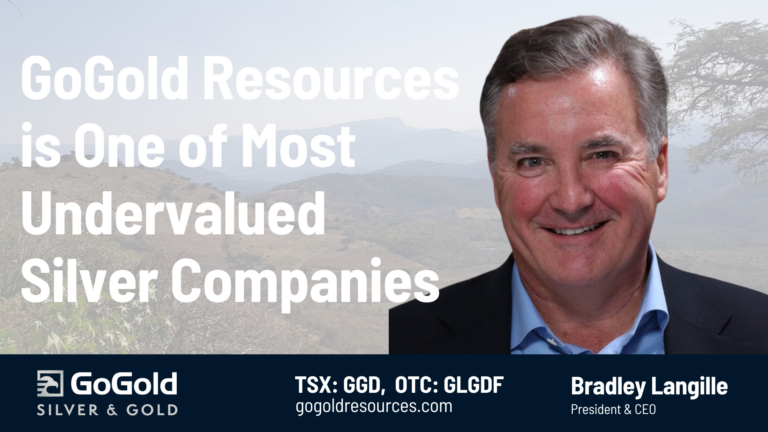 GoGold Resources is One of Most Undervalued Silver Companies

GoGold
SILVER & GOLD

TSX: GGD, OTC: GLGDF
gogoldresources.com

Bradley Langille
President & CEO